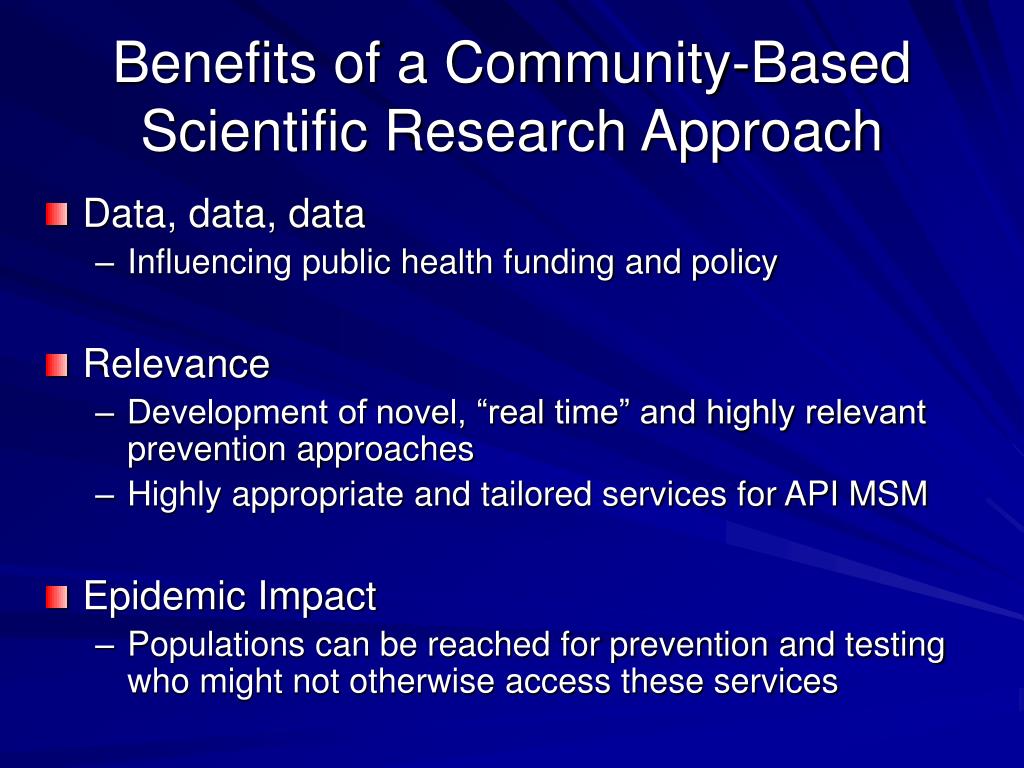 Benefits of a Community-Based Scientific Research Approach

Data, data, data
– Influencing public health funding and policy

Relevance
– Development of novel, “real time” and highly relevant prevention approaches
– Highly appropriate and tailored services for API MSM

Epidemic Impact
– Populations can be reached for prevention and testing who might not otherwise access these services